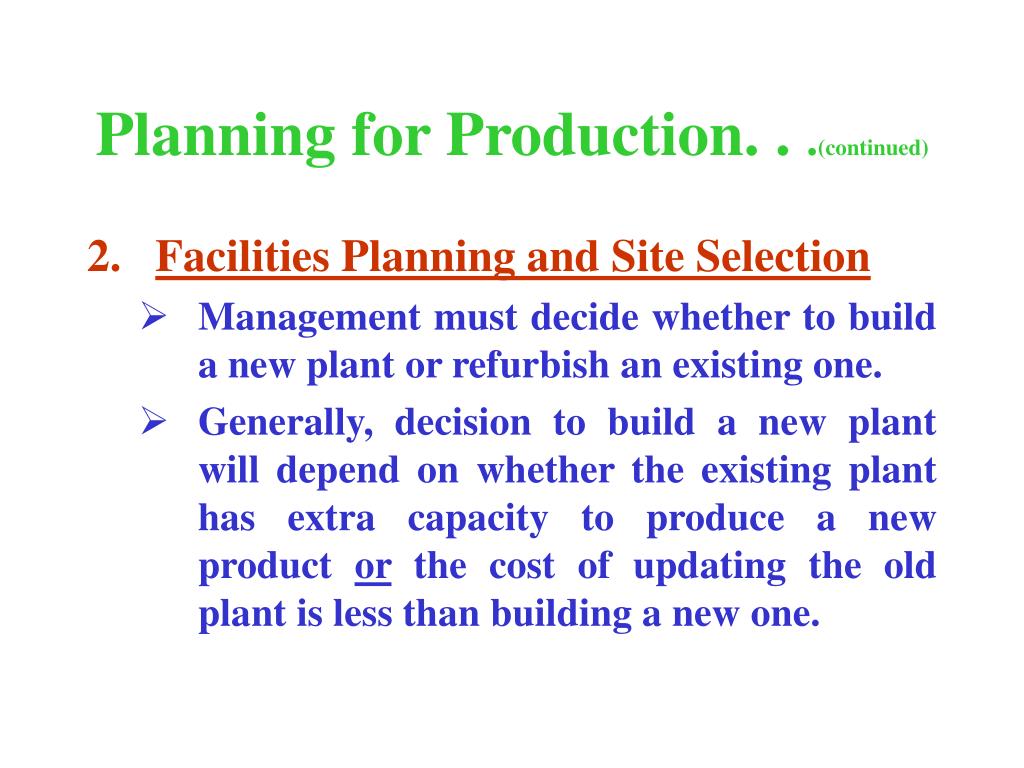 Planning for Production. . .(continued)

2. Facilities Planning and Site Selection

➢ Management must decide whether to build a new plant or refurbish an existing one.

➢ Generally, decision to build a new plant will depend on whether the existing plant has extra capacity to produce a new product or the cost of updating the old plant is less than building a new one.